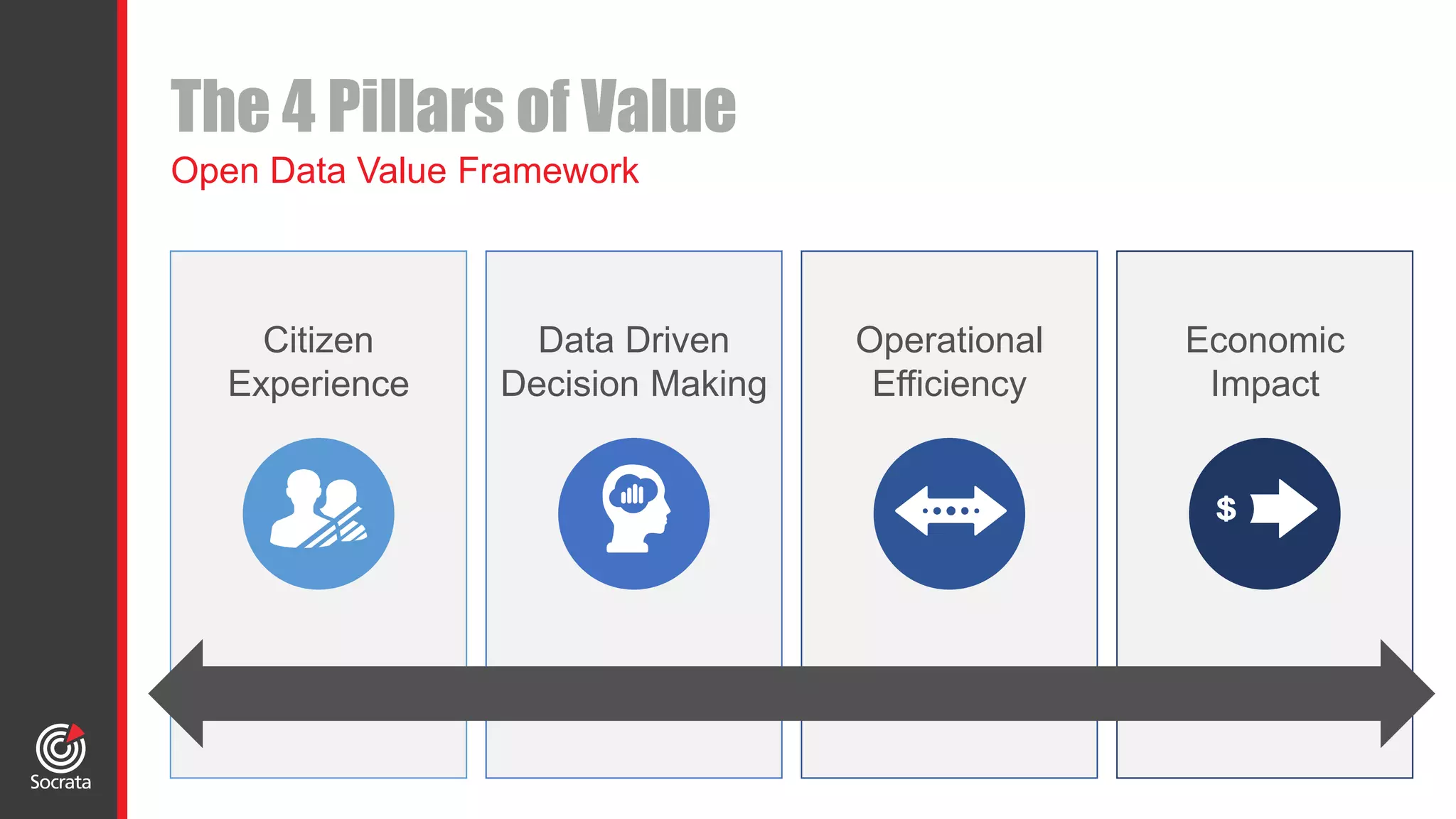 The 4 Pillars of Value

Open Data Value Framework

Citizen Experience

Data Driven Decision Making

Operational Efficiency

Economic Impact

$

Socrata